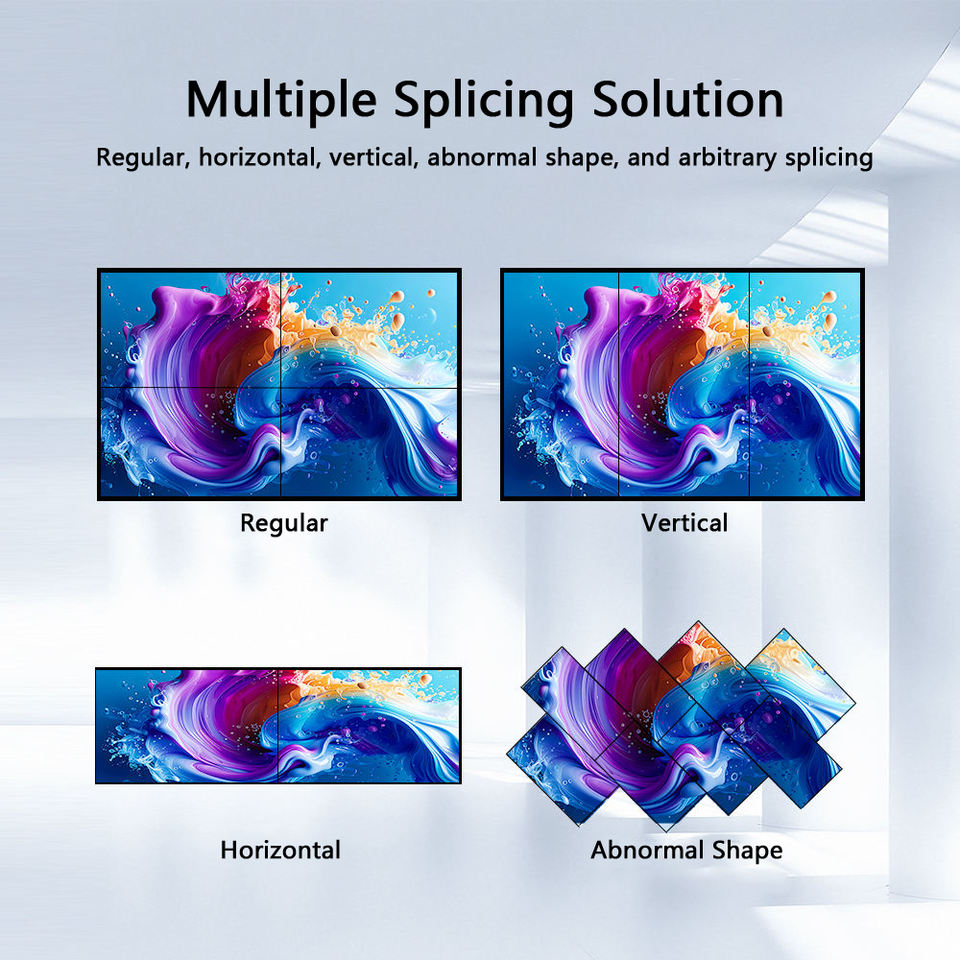 Multiple Splicing Solution

Regular, horizontal, vertical, abnormal shape, and arbitrary splicing

Regular

Vertical

Horizontal

Abnormal Shape